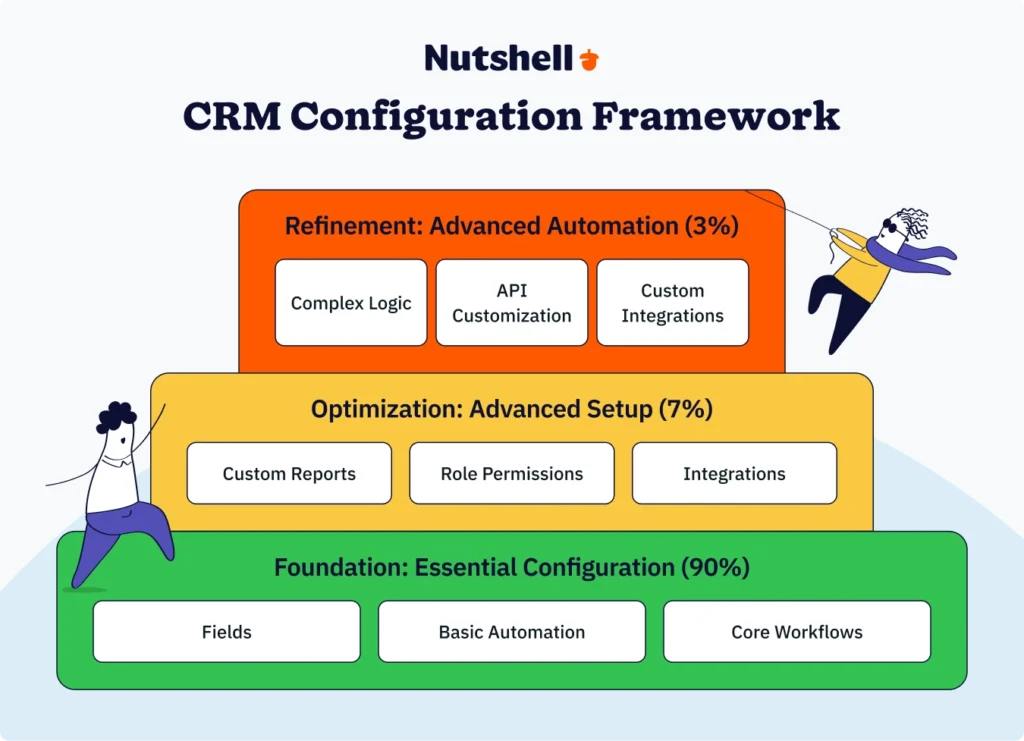 Nutshell

CRM Configuration Framework

Refinement: Advanced Automation (3%)

Complex Logic

API Customization

Custom Integrations

Optimization: Advanced Setup (7%)

Custom Reports

Role Permissions

Integrations

Foundation: Essential Configuration (90%)

Fields

Basic Automation

Core Workflows